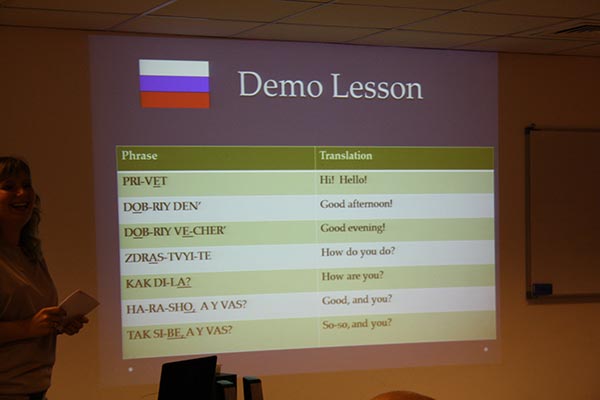 Demo Lesson

| Phrase | Translation |
|---|---|
| PRI-VET | Hi! Hello! |
| DOB-RIY DEN' | Good afternoon! |
| DOB-RIY VE-CHER' | Good evening! |
| ZDRAS-TVYI-TE | How do you do? |
| KAK DI-LA? | How are you? |
| HA-RA-SHO, A Y VAS? | Good, and you? |
| TAK SI-BE, A Y VAS? | So-so, and you? |